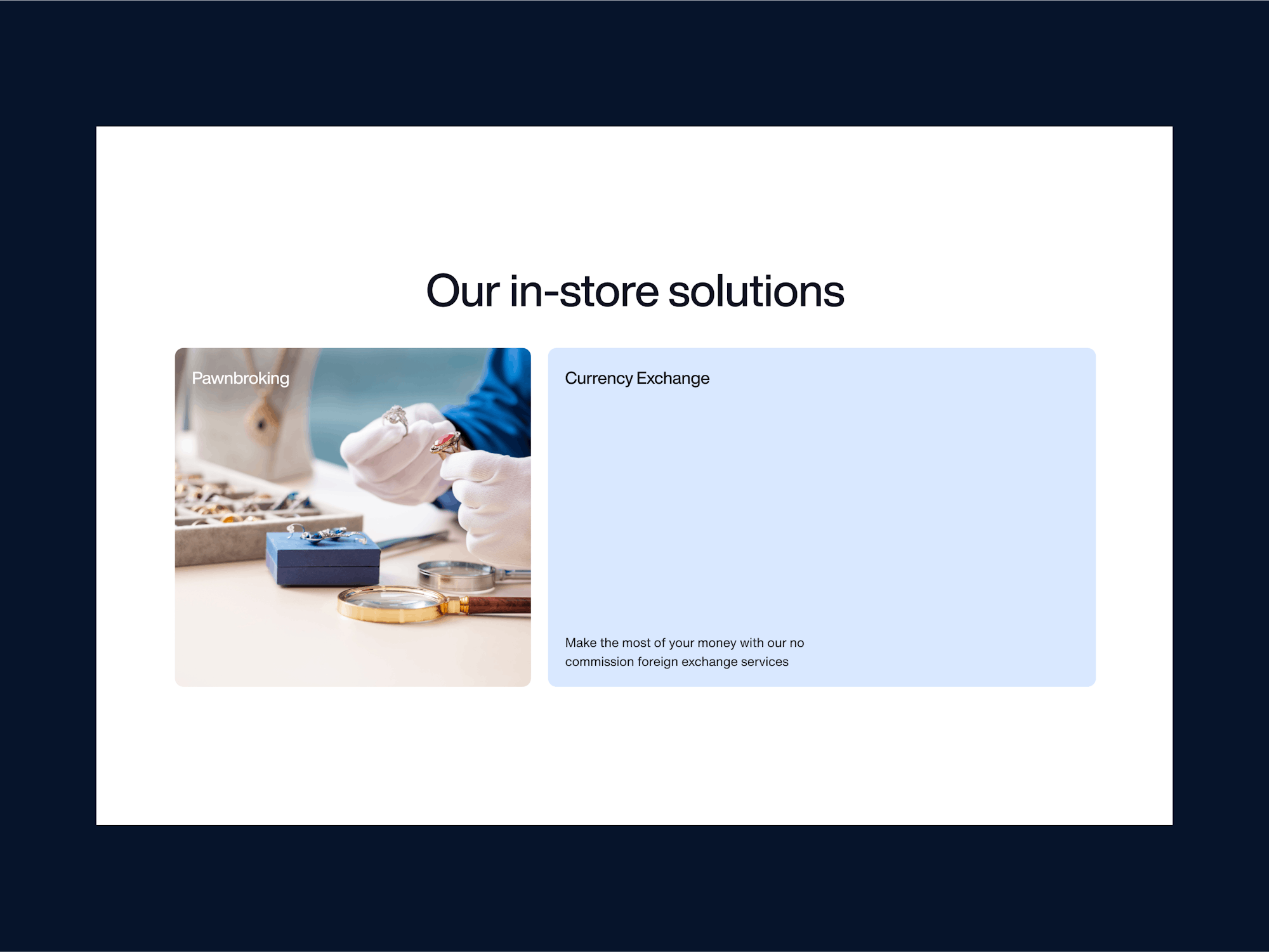 Our in-store solutions

Pawnbroking

Currency Exchange

Make the most of your money with our no commission foreign exchange services